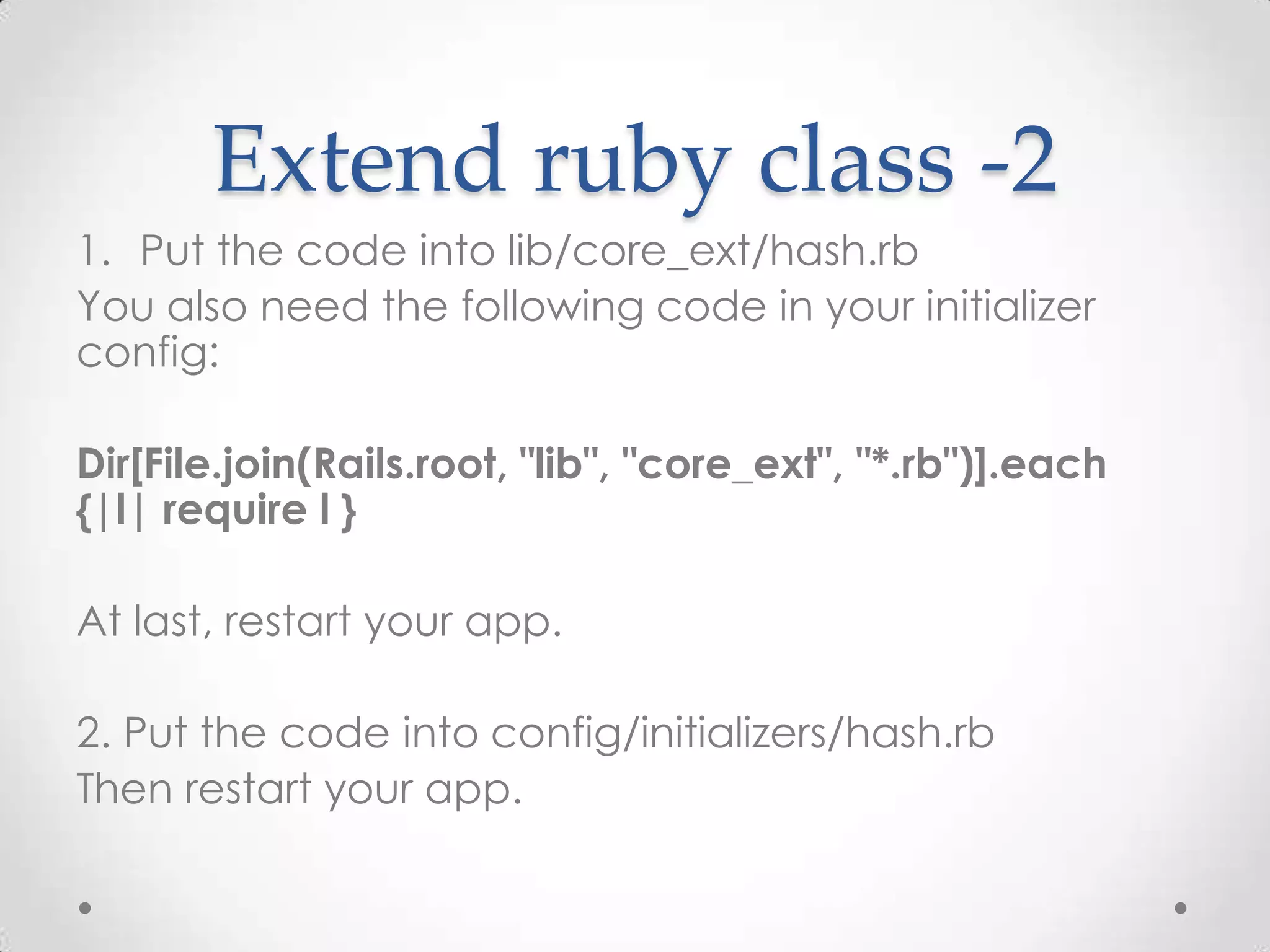 Extend ruby class -2

1. Put the code into lib/core_ext/hash.rb
You also need the following code in your initializer config:

Dir[File.join(Rails.root, "lib", "core_ext", "*.rb")].each {|l| require l }

At last, restart your app.

2. Put the code into config/initializers/hash.rb
Then restart your app.